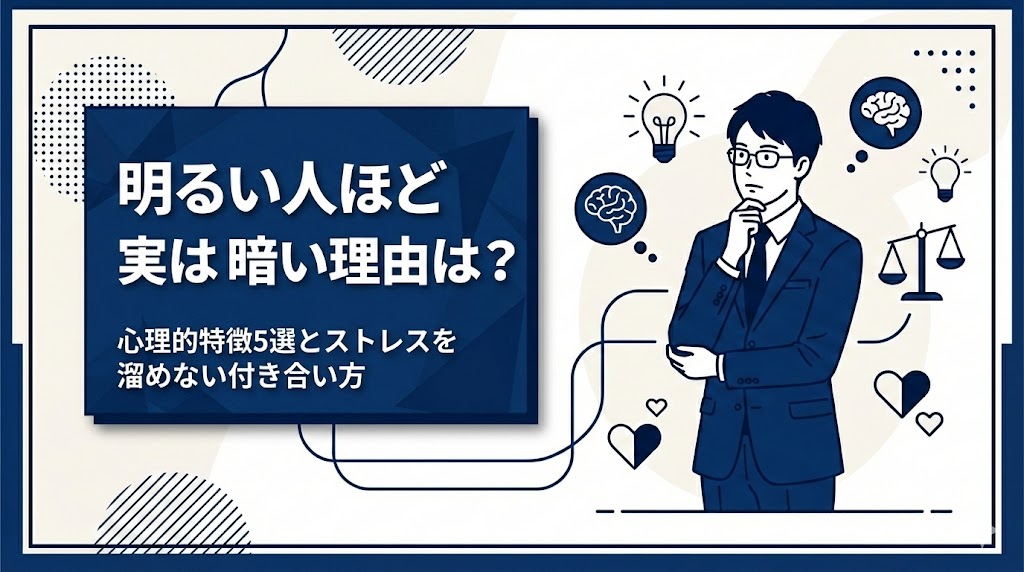 明るい人ほど
実は 暗い理由は？

心理的特徴5選とストレスを
溜めない付き合い方